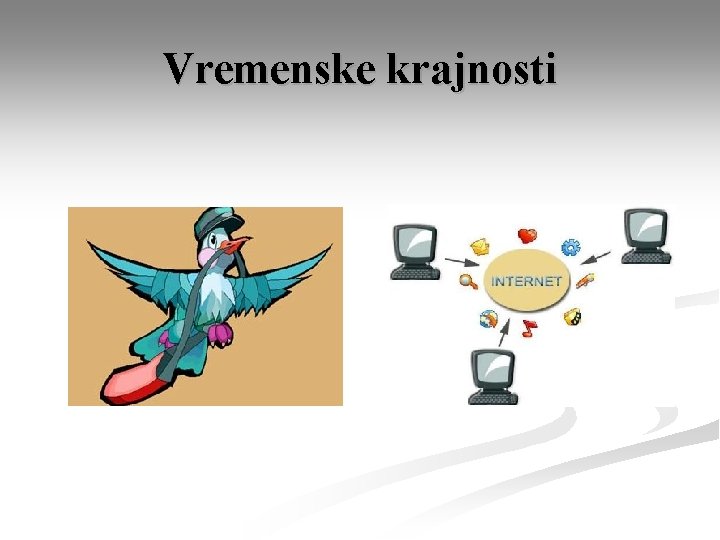 Vremenske krajnosti

INTERNET